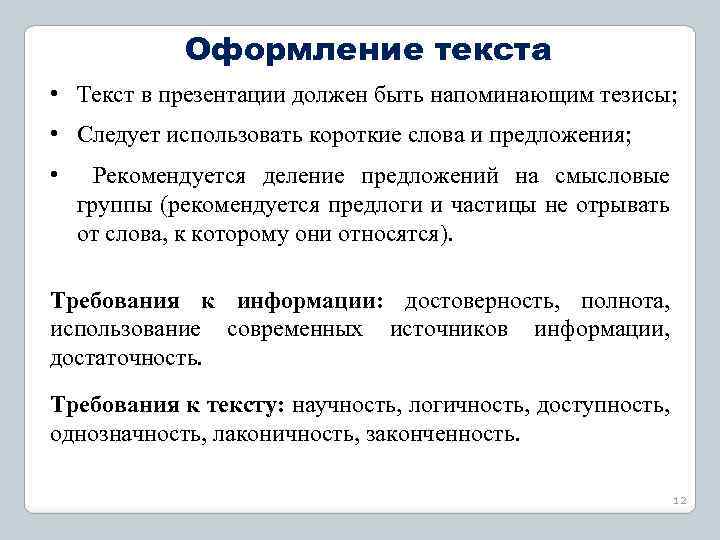 Оформление текста

• Текст в презентации должен быть напоминающим тезисы;
• Следует использовать короткие слова и предложения;
• Рекомендуется деление предложений на смысловые группы (рекомендуется предлоги и частицы не отрывать от слова, к которому они относятся).

Требования к информации: достоверность, полнота, использование современных источников информации, достаточность.

Требования к тексту: научность, логичность, доступность, однозначность, лаконичность, законченность.

12